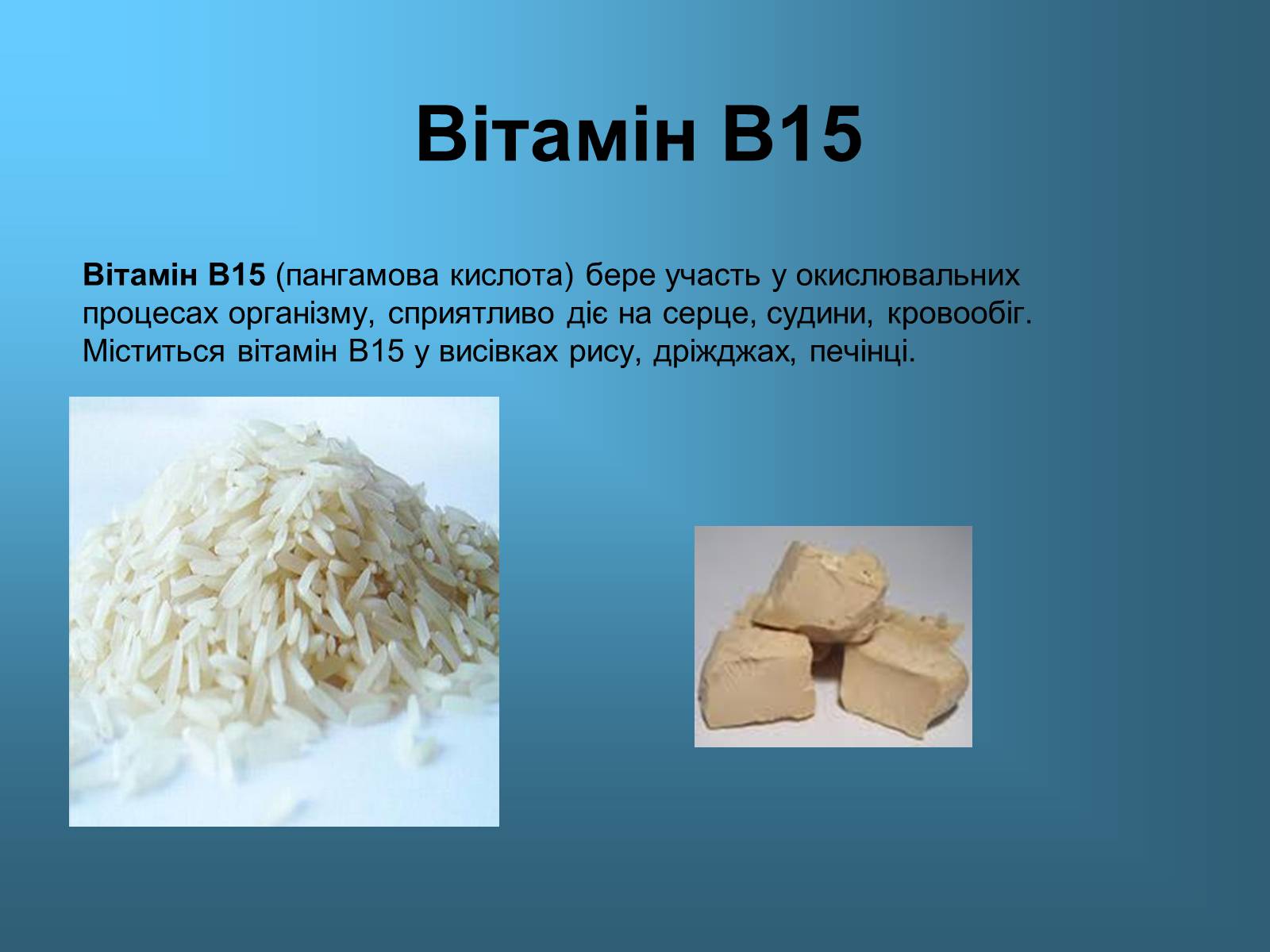 Вітамін В15

Вітамін В15 (пангамова кислота) бере участь у окислювальних процесах організму, сприятливо діє на серце, судини, кровообіг. Міститься вітамін В15 у висівках рису, дріжджах, печінці.